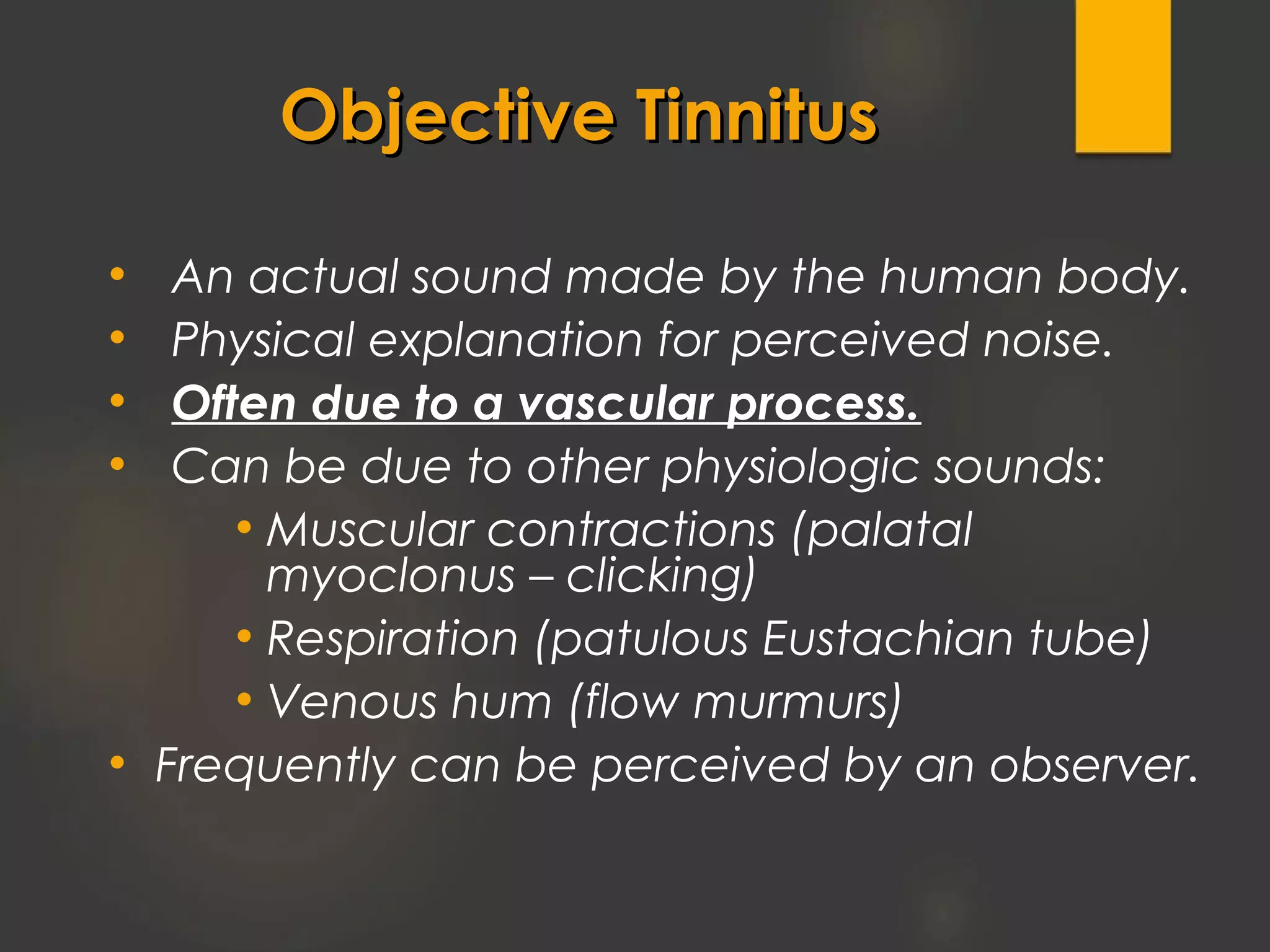 Objective Tinnitus

• An actual sound made by the human body.
• Physical explanation for perceived noise.
• Often due to a vascular process.
• Can be due to other physiologic sounds:
  • Muscular contractions (palatal myoclonus – clicking)
  • Respiration (patulous Eustachian tube)
  • Venous hum (flow murmurs)
• Frequently can be perceived by an observer.